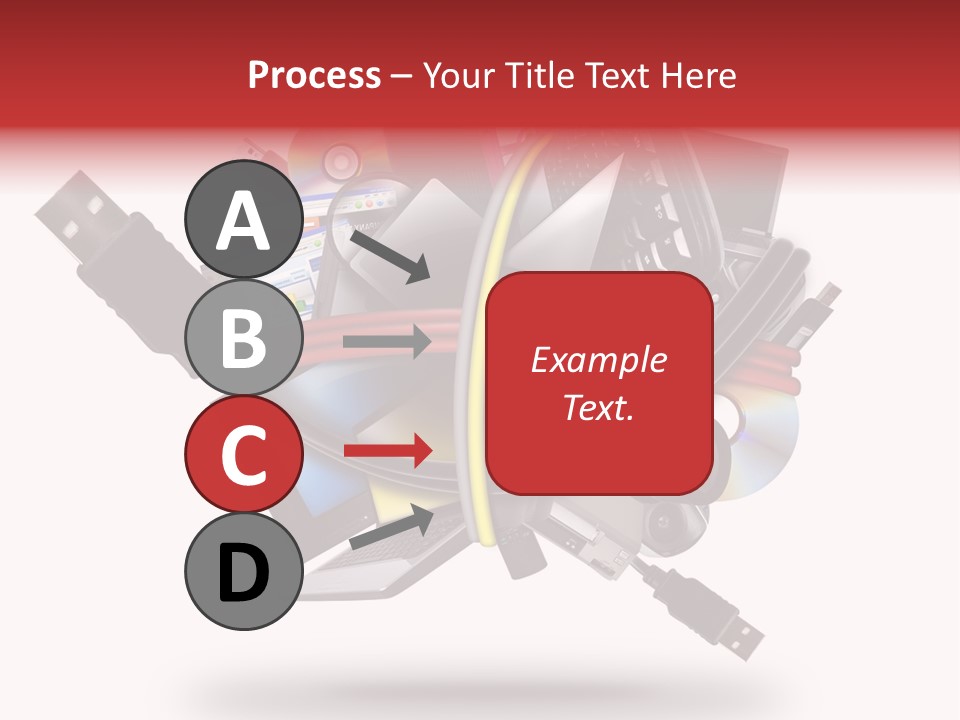 Process – Your Title Text Here

A

B

C

D

Example Text.